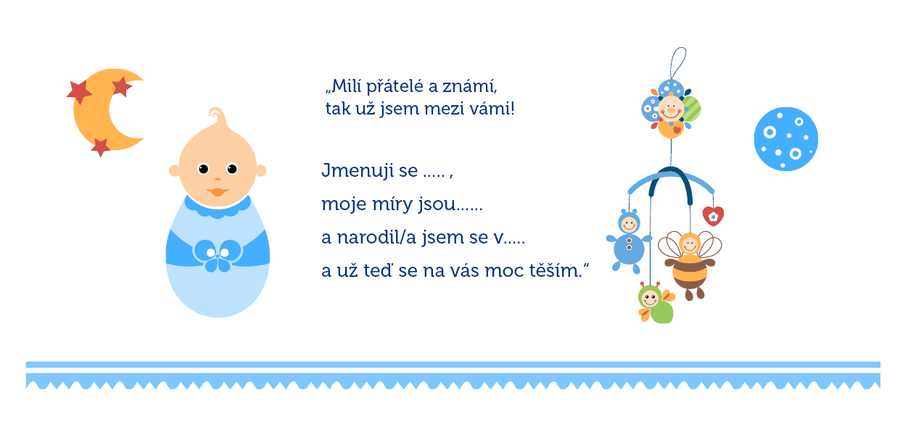 „Milí přátelé a známí,
tak už jsem mezi vámi!

Jmenuji se ..... ,
moje míry jsou......
a narodil/a jsem se v.....
a už teď se na vás moc těším.“